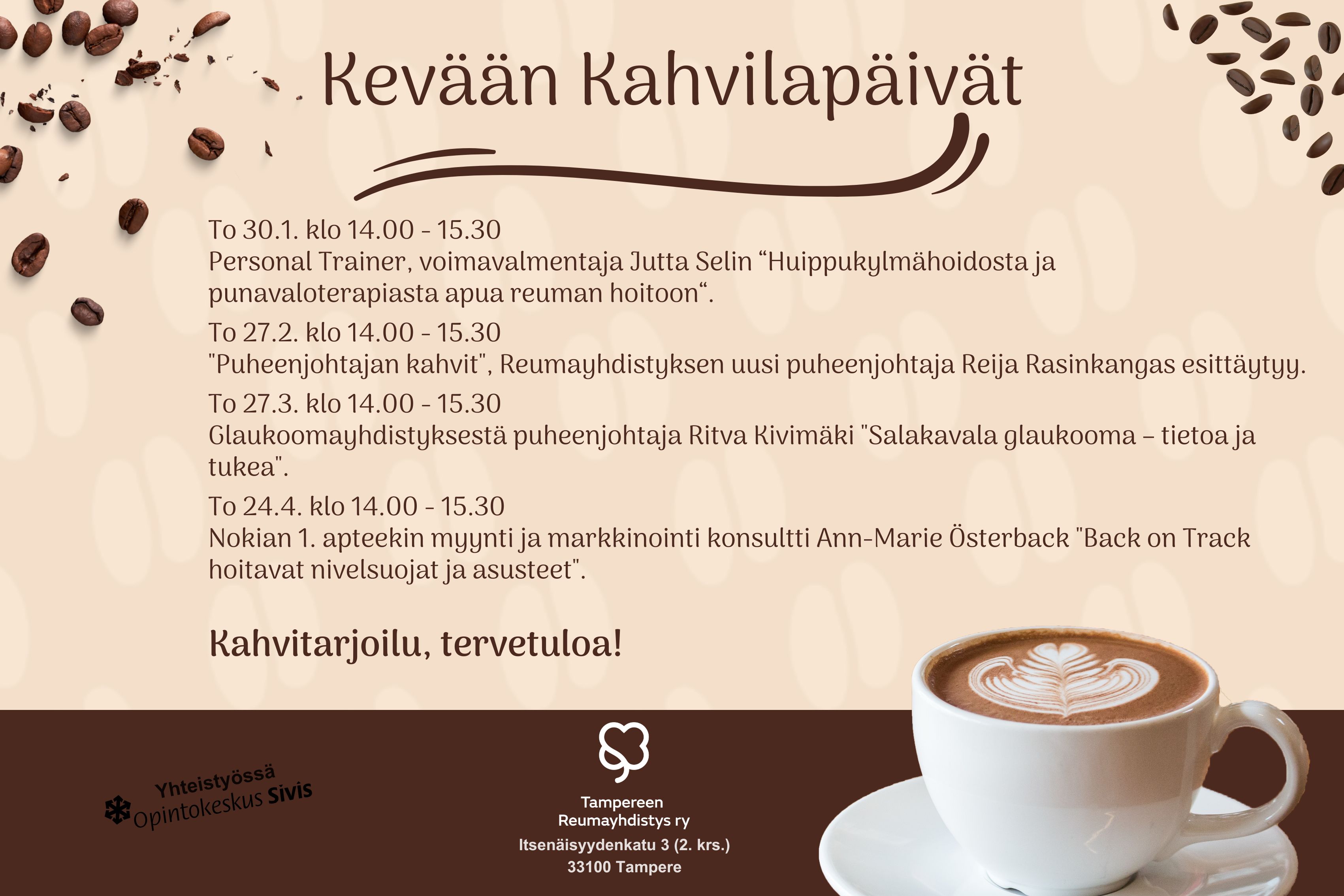 Kevään Kahvilapäivät

To 30.1. klo 14.00 - 15.30
Personal Trainer, voimavalmentaja Jutta Selin “Huippukylmähoidosta ja punavaloterapiasta apua reuman hoitoon“.

To 27.2. klo 14.00 - 15.30
"Puheenjohtajan kahvit", Reumayhdistyksen uusi puheenjohtaja Reija Rasinkangas esittäytyy.

To 27.3. klo 14.00 - 15.30
Glaukoomayhdistyksestä puheenjohtaja Ritva Kivimäki "Salakavala glaukooma – tietoa ja tukea".

To 24.4. klo 14.00 - 15.30
Nokian 1. apteekin myynti ja markkinointi konsultti Ann-Marie Österback "Back on Track hoitavat nivelsuojat ja asusteet".

Kahvitarjoilu, tervetuloa!

Yhteistyössä
Opintokeskus Sivis

Tampereen
Reumayhdistys ry
Itsenäisyydenkatu 3 (2. krs.)
33100 Tampere